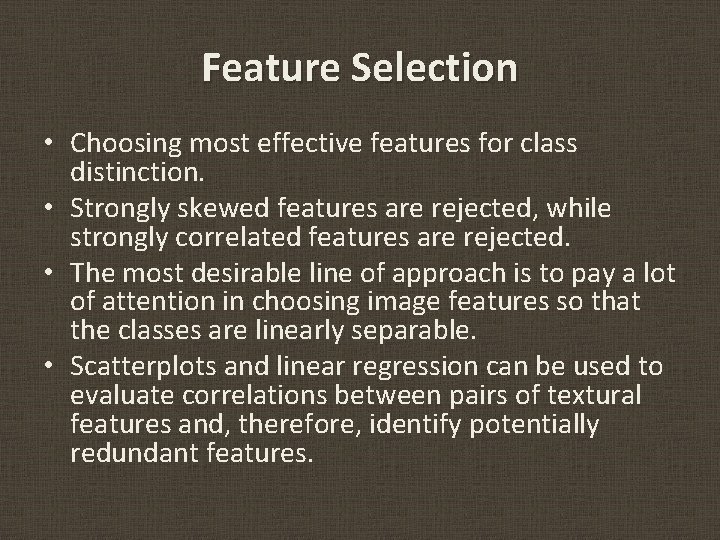 Feature Selection

• Choosing most effective features for class distinction.
• Strongly skewed features are rejected, while strongly correlated features are rejected.
• The most desirable line of approach is to pay a lot of attention in choosing image features so that the classes are linearly separable.
• Scatterplots and linear regression can be used to evaluate correlations between pairs of textural features and, therefore, identify potentially redundant features.